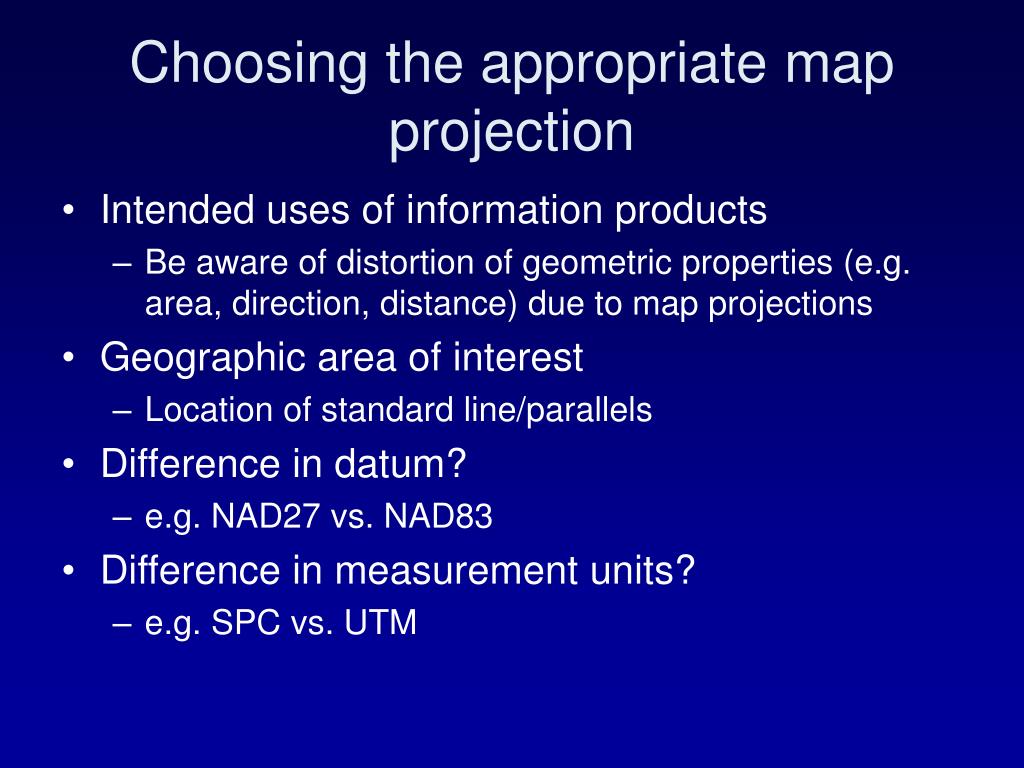 Choosing the appropriate map projection

• Intended uses of information products
– Be aware of distortion of geometric properties (e.g. area, direction, distance) due to map projections
• Geographic area of interest
– Location of standard line/parallels
• Difference in datum?
– e.g. NAD27 vs. NAD83
• Difference in measurement units?
– e.g. SPC vs. UTM